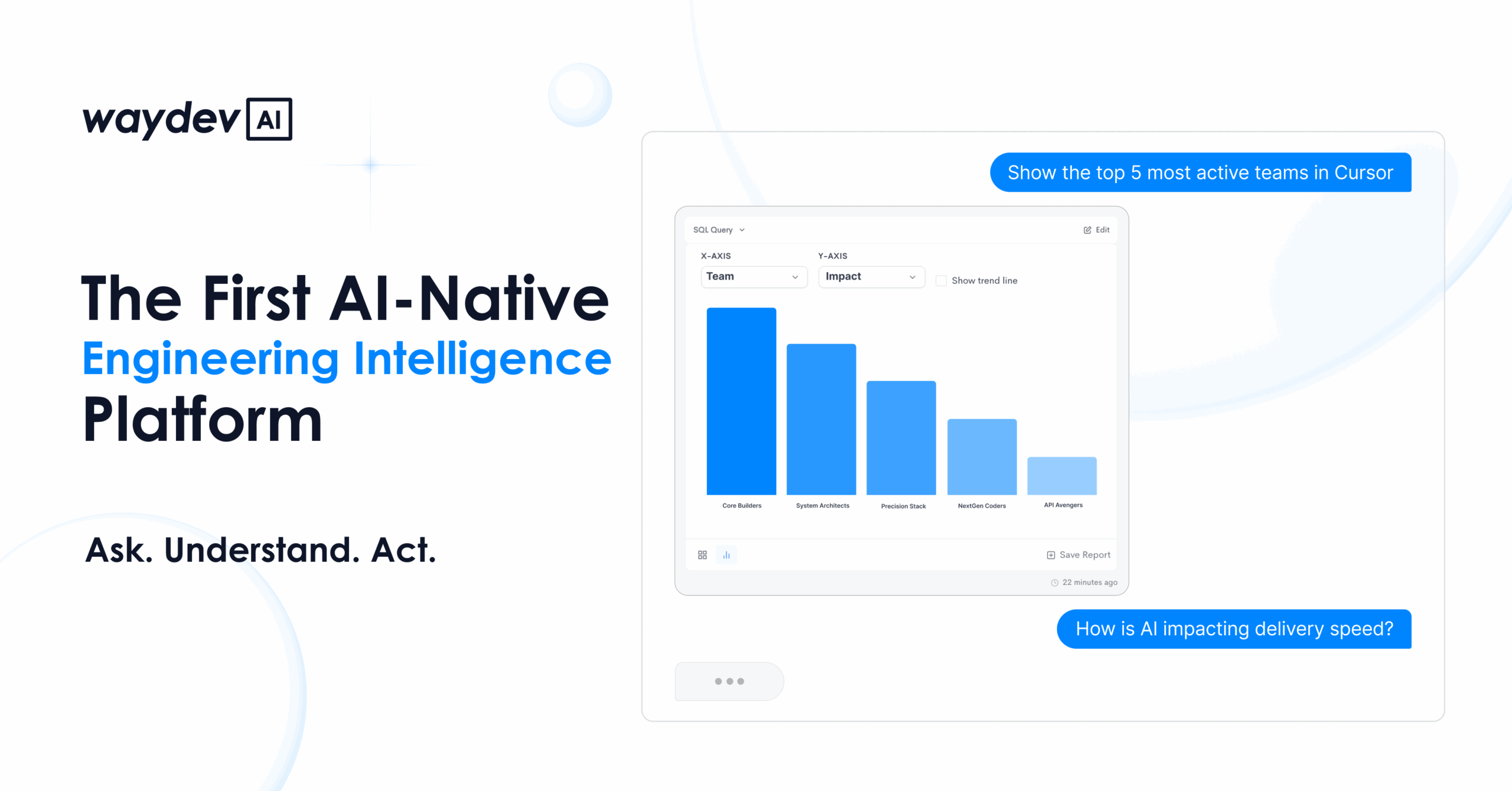 waydev AI

The First AI-Native
Engineering Intelligence
Platform

Ask. Understand. Act.

Show the top 5 most active teams in Cursor

SQL Query
Edit

X-AXIS
Team
Y-AXIS
Impact
Show trend line

Core Builders
System Architects
Precision Stack
NextGen Coders
API Avengers

Save Report
22 minutes ago

How is AI impacting delivery speed?